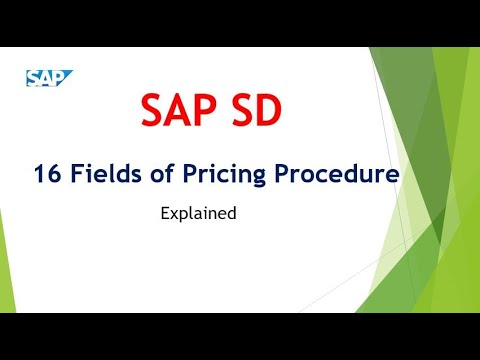 SAP

SAP SD

16 Fields of Pricing Procedure

Explained